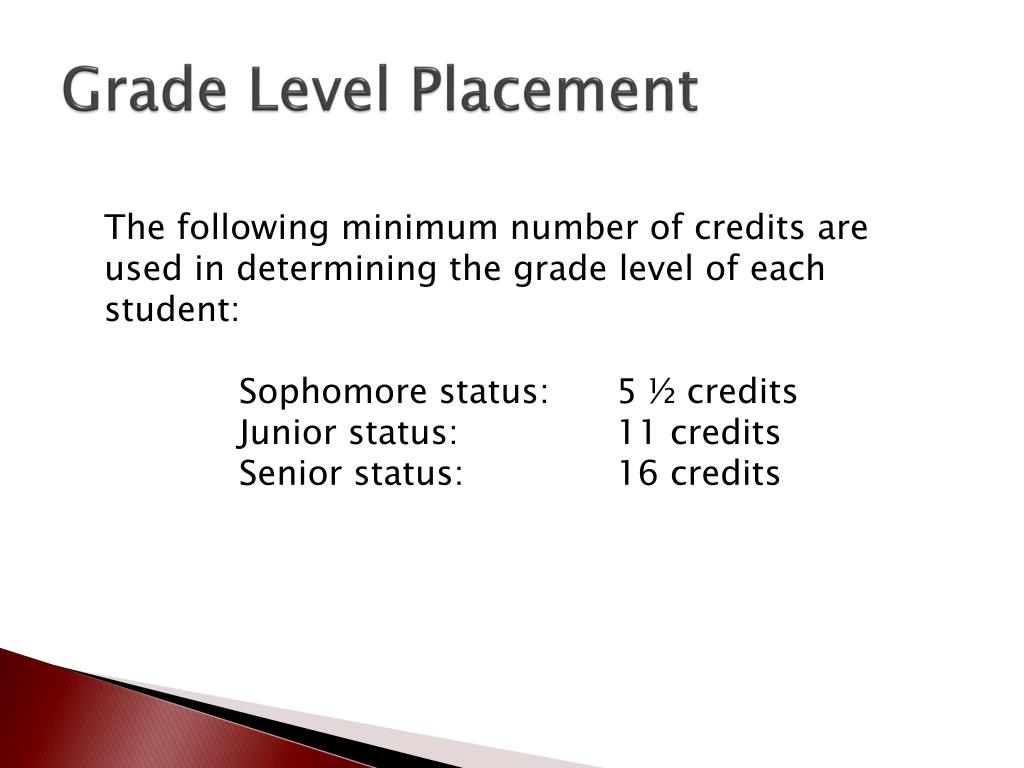 Grade Level Placement

The following minimum number of credits are used in determining the grade level of each student:

Sophomore status: 5 ½ credits
Junior status: 11 credits
Senior status: 16 credits